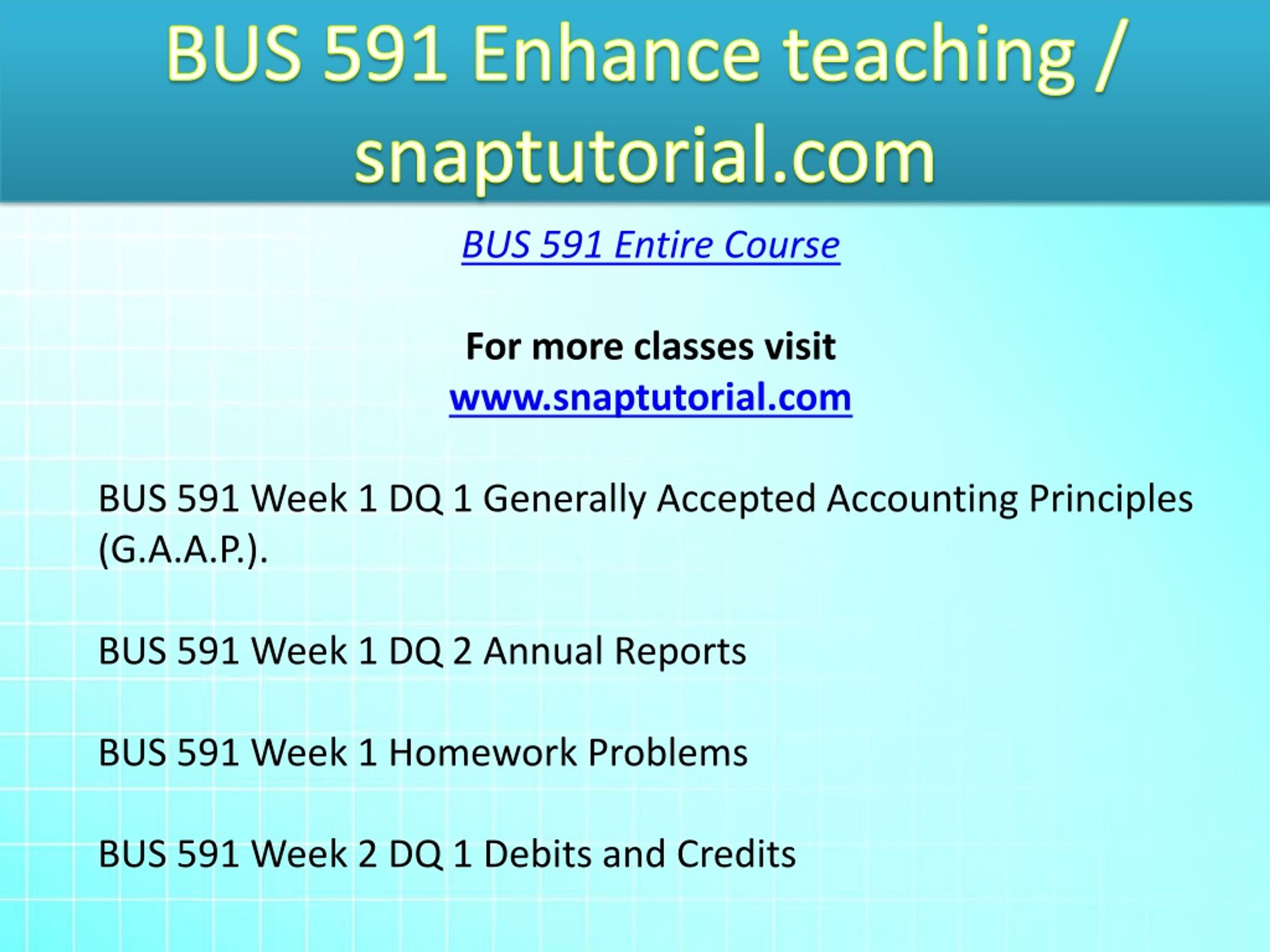 BUS 591 Enhance teaching / snaptutorial.com

BUS 591 Entire Course

For more classes visit
www.snaptutorial.com

BUS 591 Week 1 DQ 1 Generally Accepted Accounting Principles (G.A.A.P.).

BUS 591 Week 1 DQ 2 Annual Reports

BUS 591 Week 1 Homework Problems

BUS 591 Week 2 DQ 1 Debits and Credits